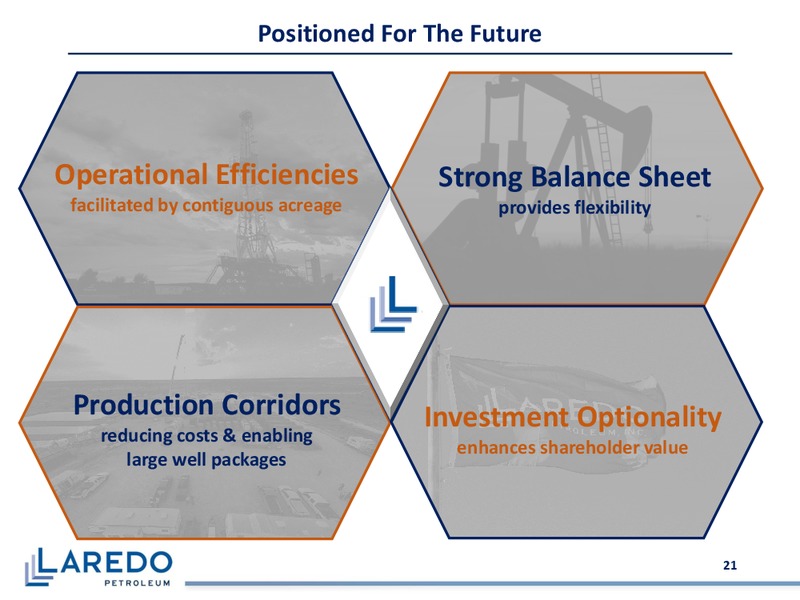 Positioned For The Future

Operational Efficiencies
facilitated by contiguous acreage

Strong Balance Sheet
provides flexibility

Production Corridors
reducing costs & enabling large well packages

Investment Optionality
enhances shareholder value

LAREDO
PETROLEUM

21